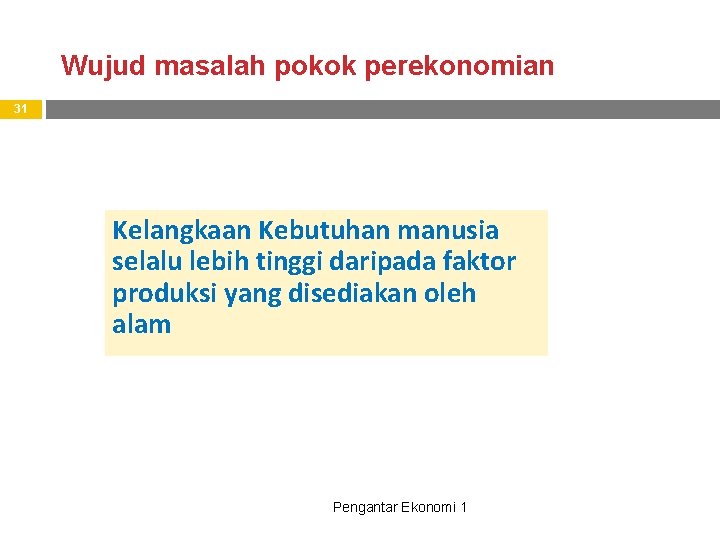 Wujud masalah pokok perekonomian

31

Kelangkaan Kebutuhan manusia selalu lebih tinggi daripada faktor produksi yang disediakan oleh alam

Pengantar Ekonomi 1